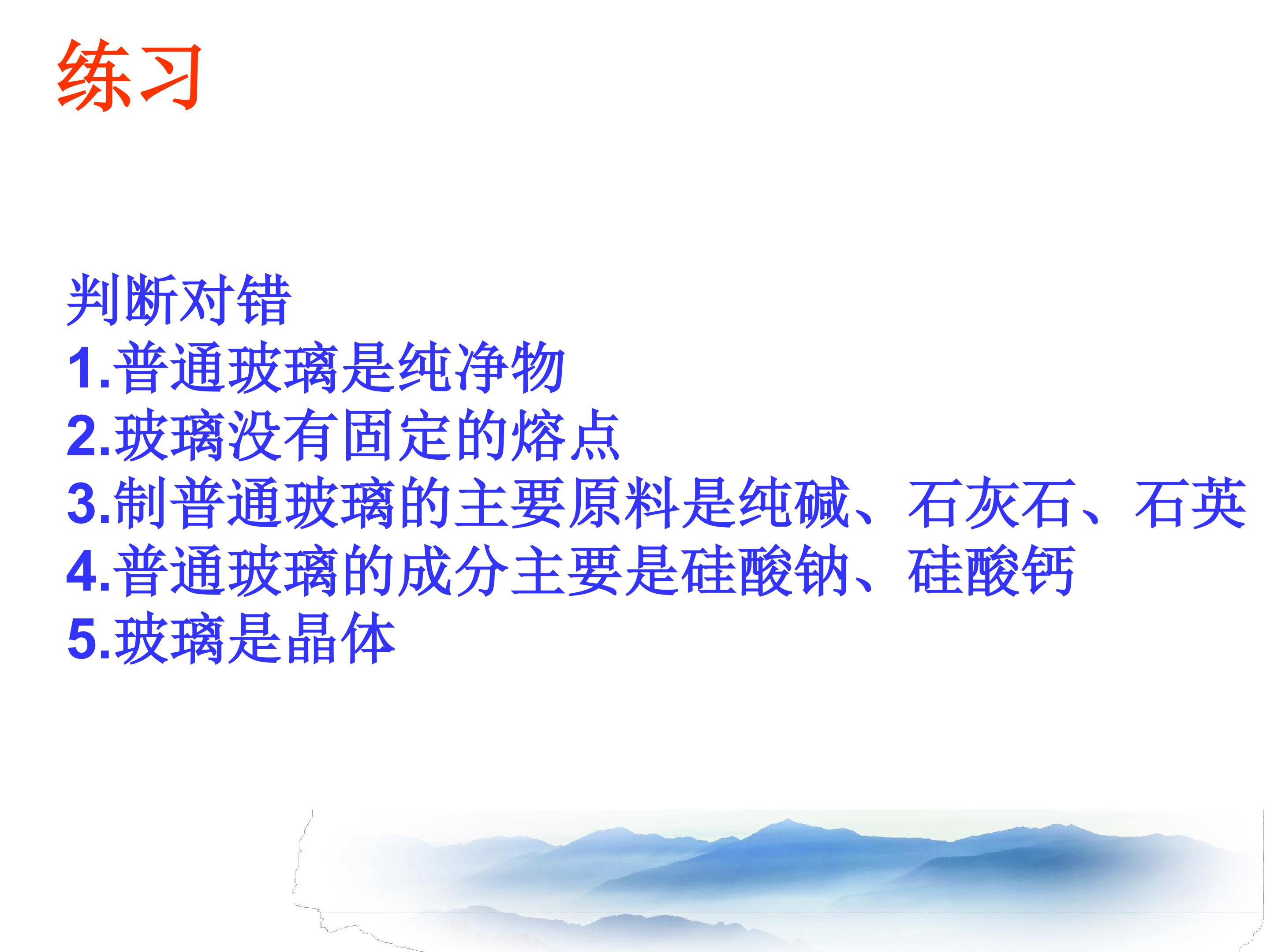 练习

判断对错
1.普通玻璃是纯净物
2.玻璃没有固定的熔点
3.制普通玻璃的主要原料是纯碱、石灰石、石英
4.普通玻璃的成分主要是硅酸钠、硅酸钙
5.玻璃是晶体